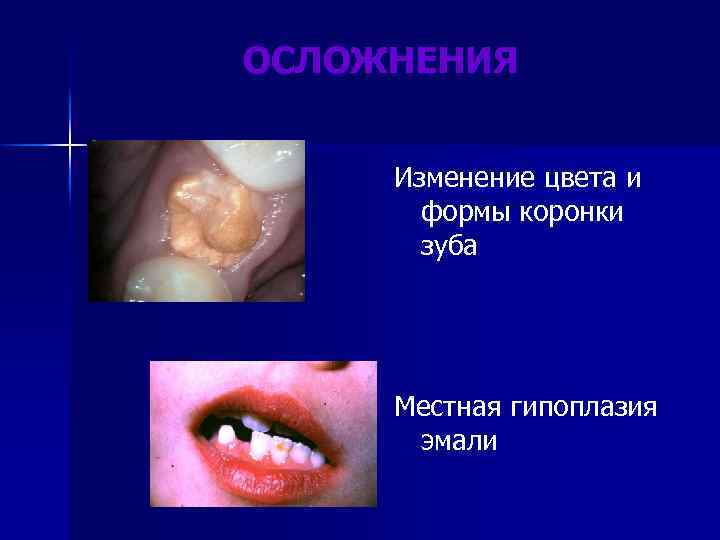 ОСЛОЖНЕНИЯ

Изменение цвета и формы коронки зуба

Местная гипоплазия эмали